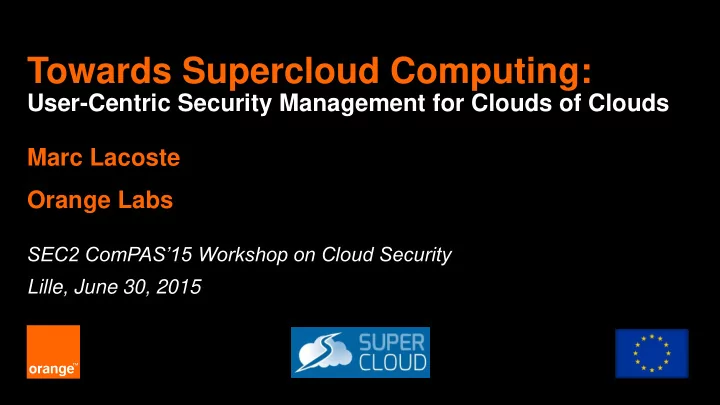 Towards Supercloud Computing:
User-Centric Security Management for Clouds of Clouds

Marc Lacoste

Orange Labs

SEC2 ComPAS'15 Workshop on Cloud Security

Lille, June 30, 2015

orange™

SUPER CLOUD